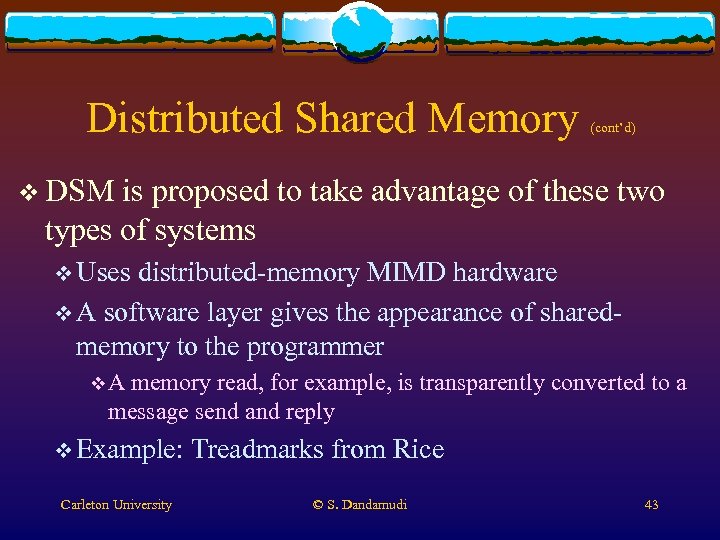 Distributed Shared Memory (cont'd)

❖ DSM is proposed to take advantage of these two types of systems

❖ Uses distributed-memory MIMD hardware

❖ A software layer gives the appearance of shared-memory to the programmer

❖ A memory read, for example, is transparently converted to a message send and reply

❖ Example: Treadmarks from Rice

Carleton University © S. Dandamudi 43